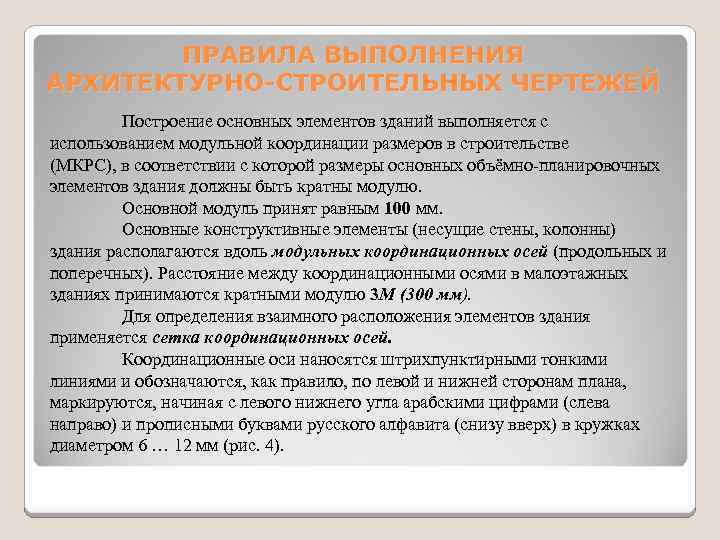 ПРАВИЛА ВЫПОЛНЕНИЯ АРХИТЕКТУРНО-СТРОИТЕЛЬНЫХ ЧЕРТЕЖЕЙ

Построение основных элементов зданий выполняется с использованием модульной координации размеров в строительстве (МКРС), в соответствии с которой размеры основных объёмно-планировочных элементов здания должны быть кратны модулю.

Основной модуль принят равным 100 мм.

Основные конструктивные элементы (несущие стены, колонны) здания располагаются вдоль модульных координационных осей (продольных и поперечных). Расстояние между координационными осями в малоэтажных зданиях принимаются кратными модулю 3М (300 мм).

Для определения взаимного расположения элементов здания применяется сетка координационных осей.

Координационные оси наносятся штрихпунктирными тонкими линиями и обозначаются, как правило, по левой и нижней сторонам плана, маркируются, начиная с левого нижнего угла арабскими цифрами (слева направо) и прописными буквами русского алфавита (снизу вверх) в кружках диаметром 6 … 12 мм (рис. 4).